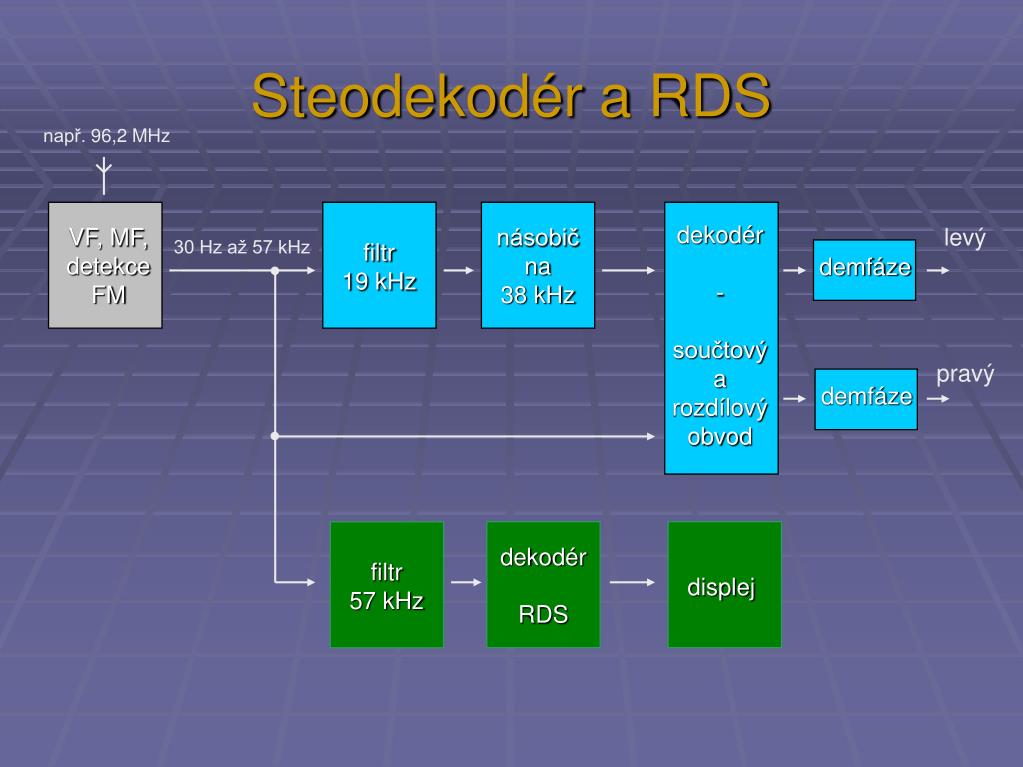 Steodekodér a RDS

např. 96,2 MHz

VF, MF, detekce FM

30 Hz až 57 kHz

filtr
19 kHz

násobič
na
38 kHz

dekodér
-
součtový
a
rozdílový
obvod

demfáze

levý

demfáze

pravý

filtr
57 kHz

dekodér
RDS

displej